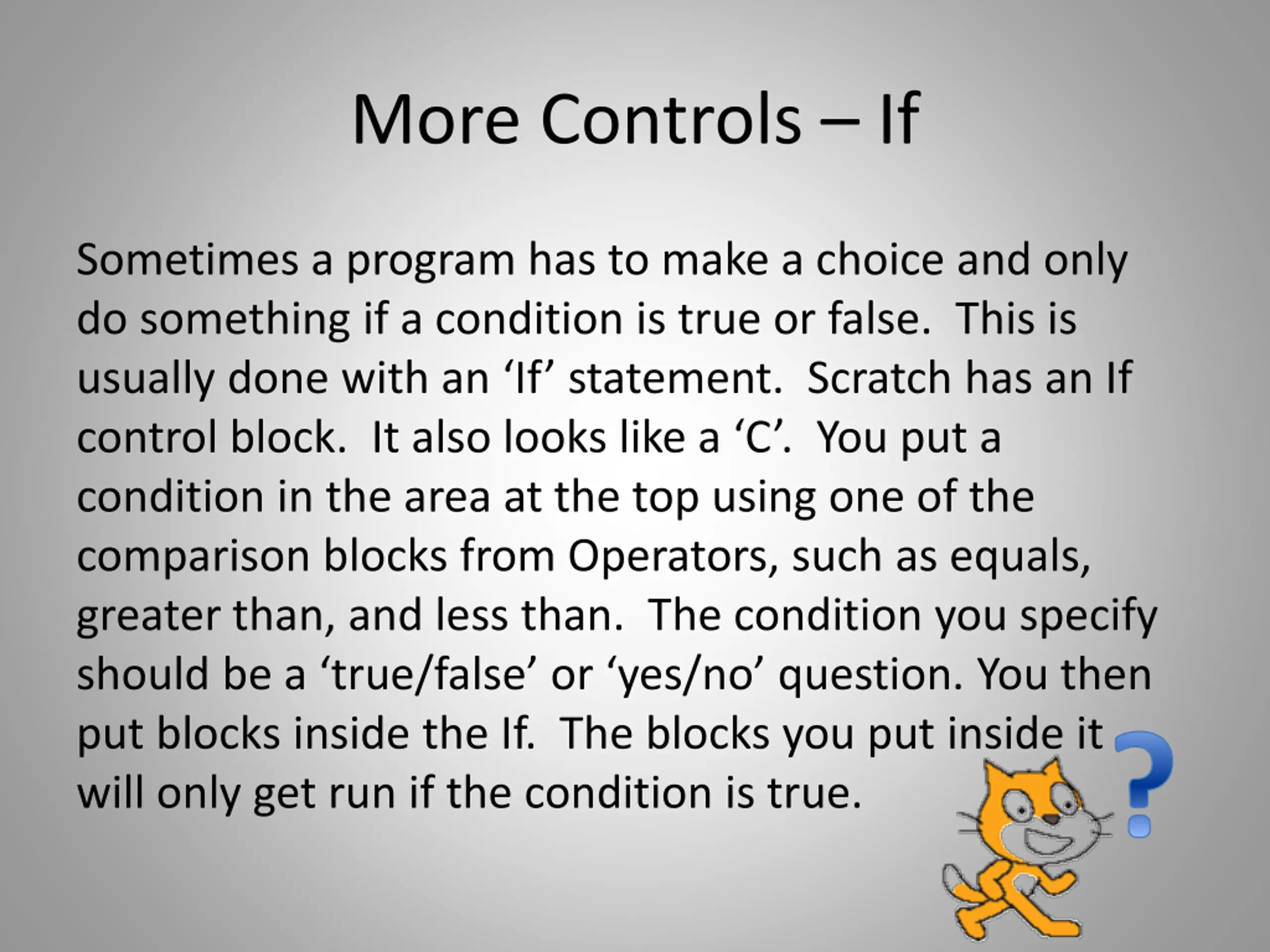 More Controls – If

Sometimes a program has to make a choice and only do something if a condition is true or false. This is usually done with an ‘If’ statement. Scratch has an If control block. It also looks like a ‘C’. You put a condition in the area at the top using one of the comparison blocks from Operators, such as equals, greater than, and less than. The condition you specify should be a ‘true/false’ or ‘yes/no’ question. You then put blocks inside the If. The blocks you put inside it will only get run if the condition is true.

?